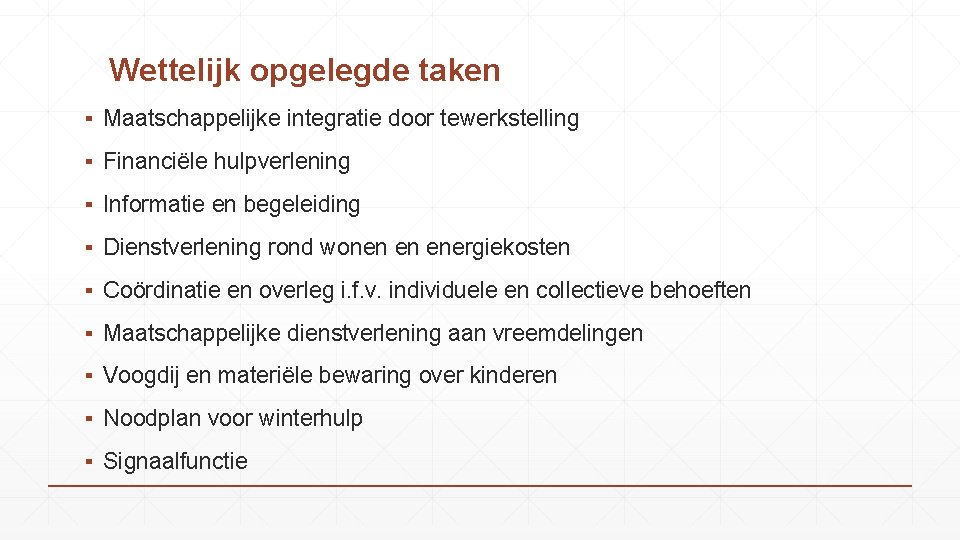 Wettelijk opgelegde taken

▪ Maatschappelijke integratie door tewerkstelling

▪ Financiële hulpverlening

▪ Informatie en begeleiding

▪ Dienstverlening rond wonen en energiekosten

▪ Coördinatie en overleg i.f.v. individuele en collectieve behoeften

▪ Maatschappelijke dienstverlening aan vreemdelingen

▪ Voogdij en materiële bewaring over kinderen

▪ Noodplan voor winterhulp

▪ Signaalfunctie